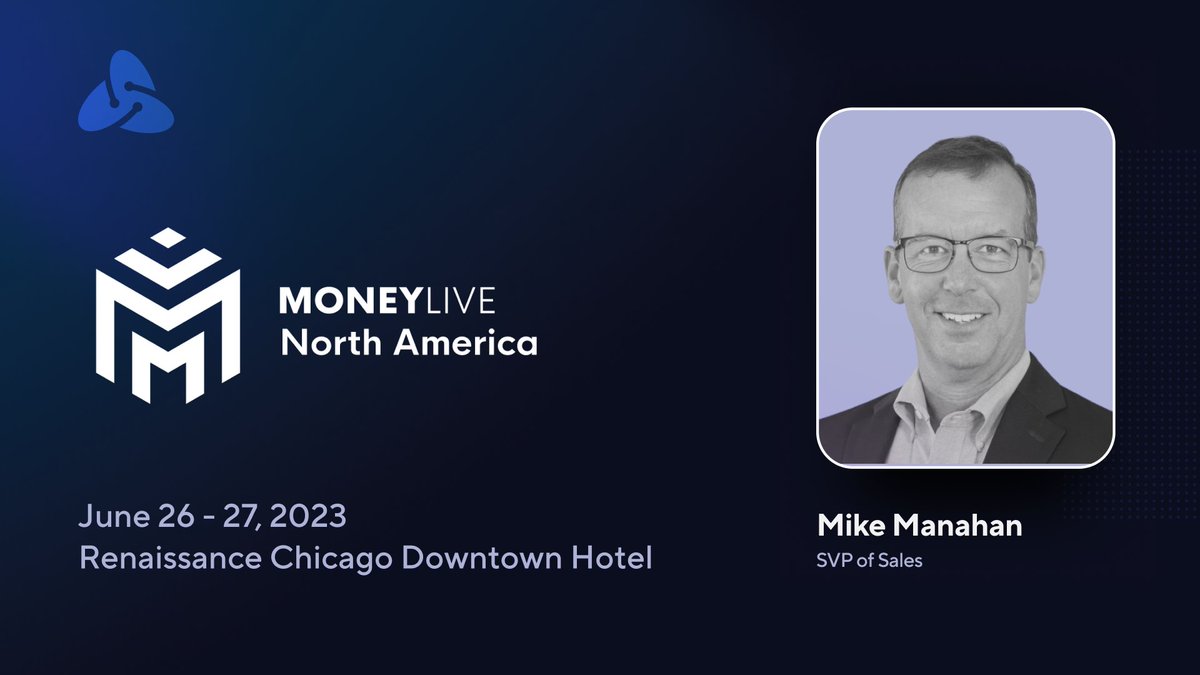 MONEYLIVE
North America

June 26 - 27, 2023
Renaissance Chicago Downtown Hotel

Mike Manahan
SVP of Sales